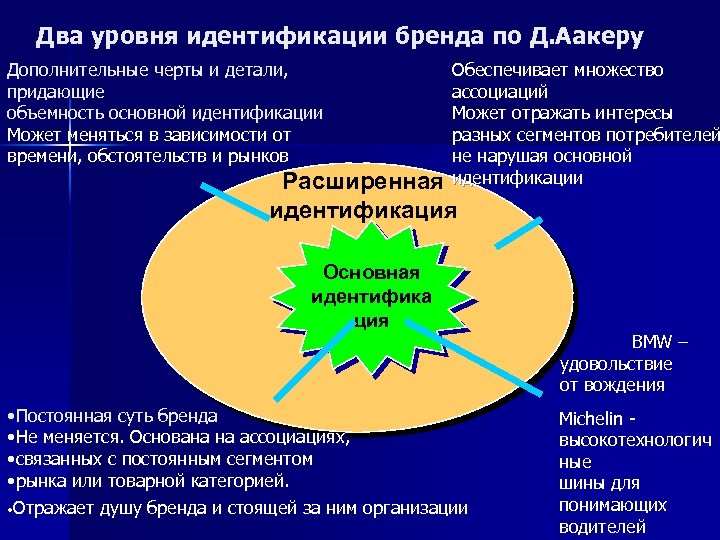 Два уровня идентификации бренда по Д.Аакеру

Дополнительные черты и детали, придающие объемность основной идентификации
Может меняться в зависимости от времени, обстоятельств и рынков

Обеспечивает множество ассоциаций
Может отражать интересы разных сегментов потребителей не нарушая основной идентификации

Расширенная идентификация

Основная идентификация

BMW – удовольствие от вождения

Michelin - высокотехнологичные шины для понимающих водителей

•Постоянная суть бренда
•Не меняется. Основана на ассоциациях,
•связанных с постоянным сегментом
•рынка или товарной категорией.
•Отражает душу бренда и стоящей за ним организации